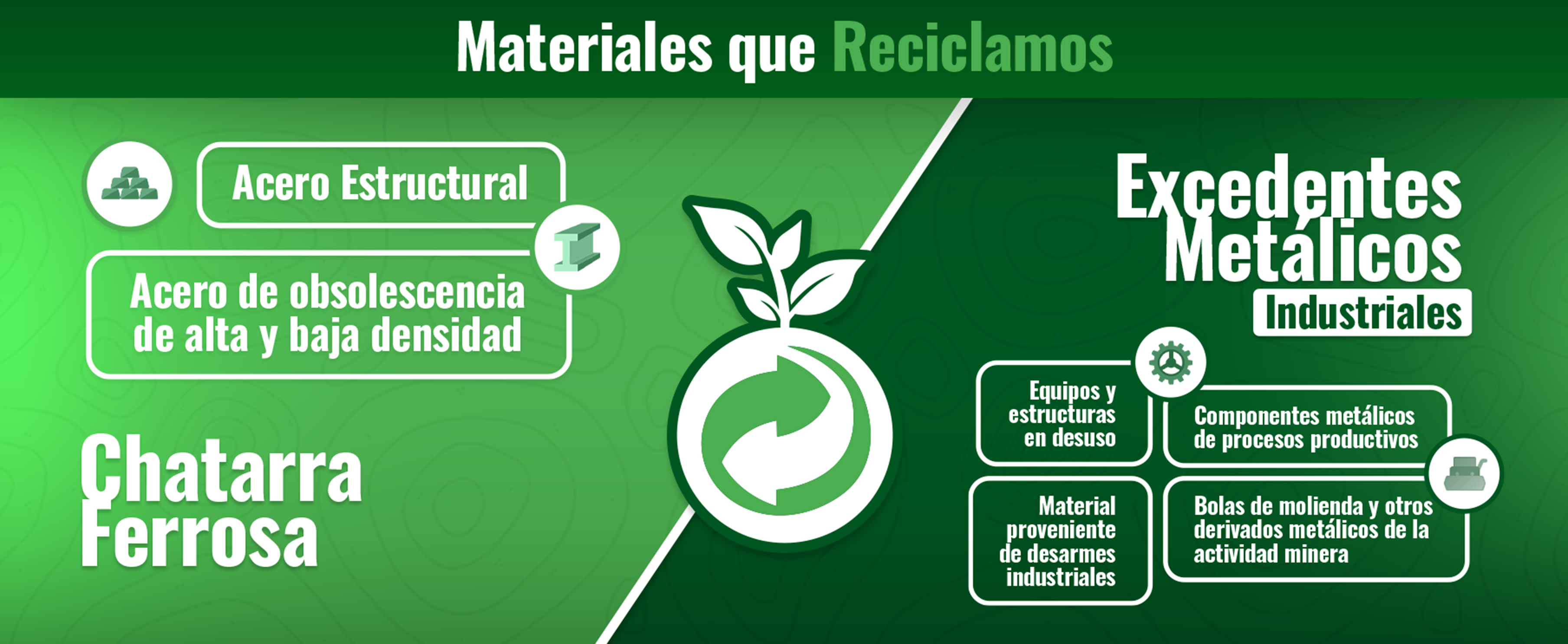 Materiales que Reciclamos

Acero Estructural

Acero de obsolescencia de alta y baja densidad

Chatarra Ferrosa

Excedentes Metálicos

Industriales

Equipos y estructuras en desuso

Componentes metálicos de procesos productivos

Material proveniente de desarmes industriales

Bolas de molienda y otros derivados metálicos de la actividad minera